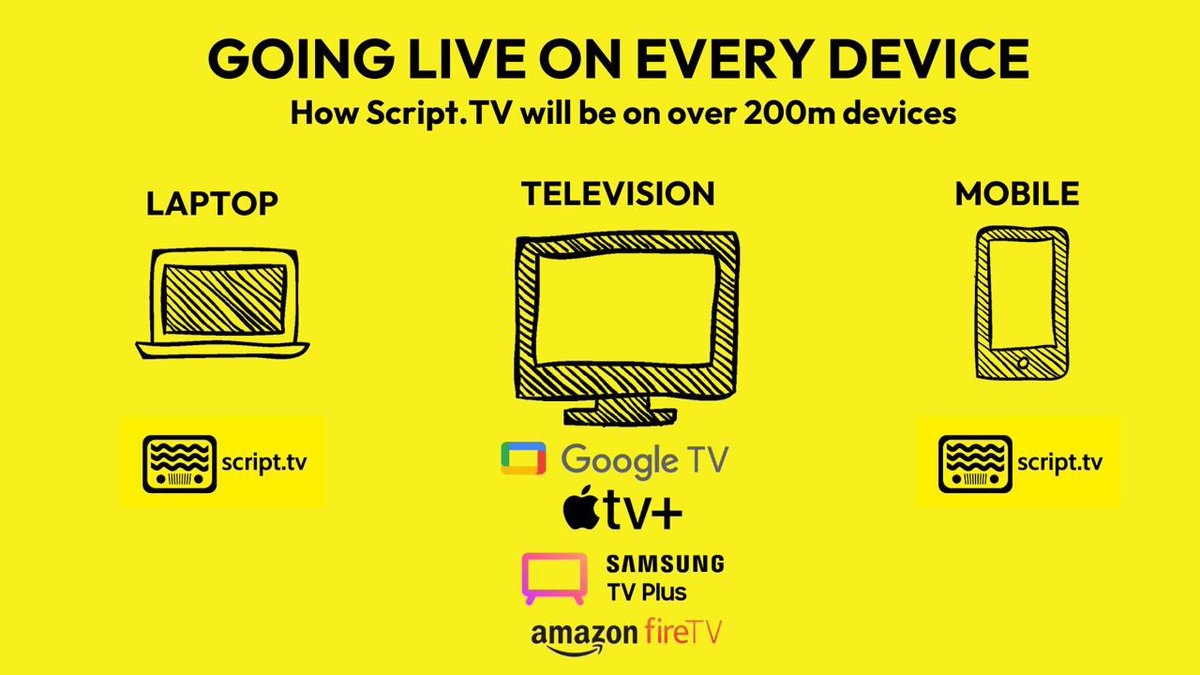 GOING LIVE ON EVERY DEVICE
How Script.TV will be on over 200m devices

LAPTOP

script.tv

TELEVISION

Google TV
tv+
SAMSUNG TV Plus
amazon fireTV

MOBILE

script.tv